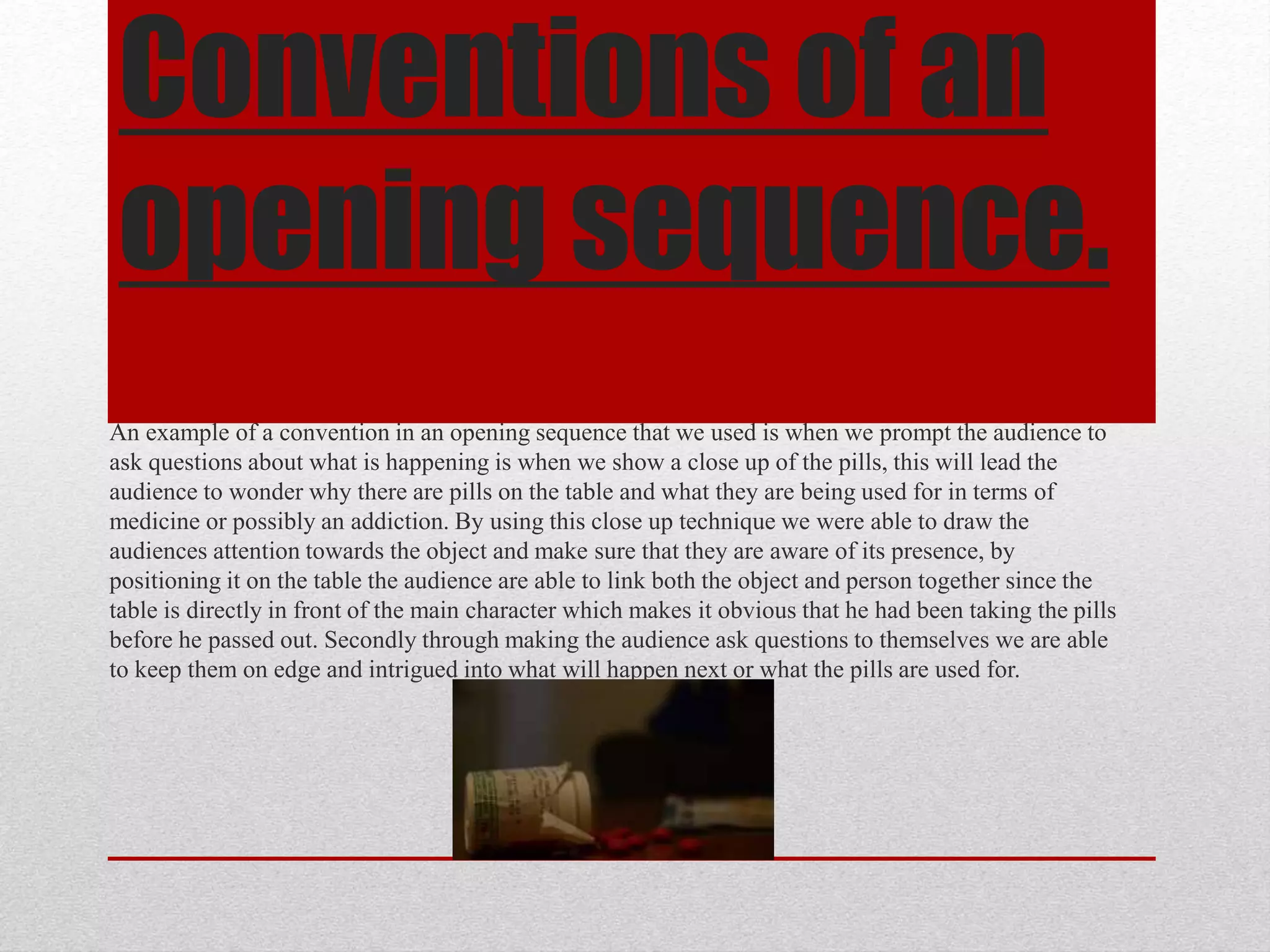 Conventions of an opening sequence.

An example of a convention in an opening sequence that we used is when we prompt the audience to ask questions about what is happening is when we show a close up of the pills, this will lead the audience to wonder why there are pills on the table and what they are being used for in terms of medicine or possibly an addiction. By using this close up technique we were able to draw the audiences attention towards the object and make sure that they are aware of its presence, by positioning it on the table the audience are able to link both the object and person together since the table is directly in front of the main character which makes it obvious that he had been taking the pills before he passed out. Secondly through making the audience ask questions to themselves we are able to keep them on edge and intrigued into what will happen next or what the pills are used for.